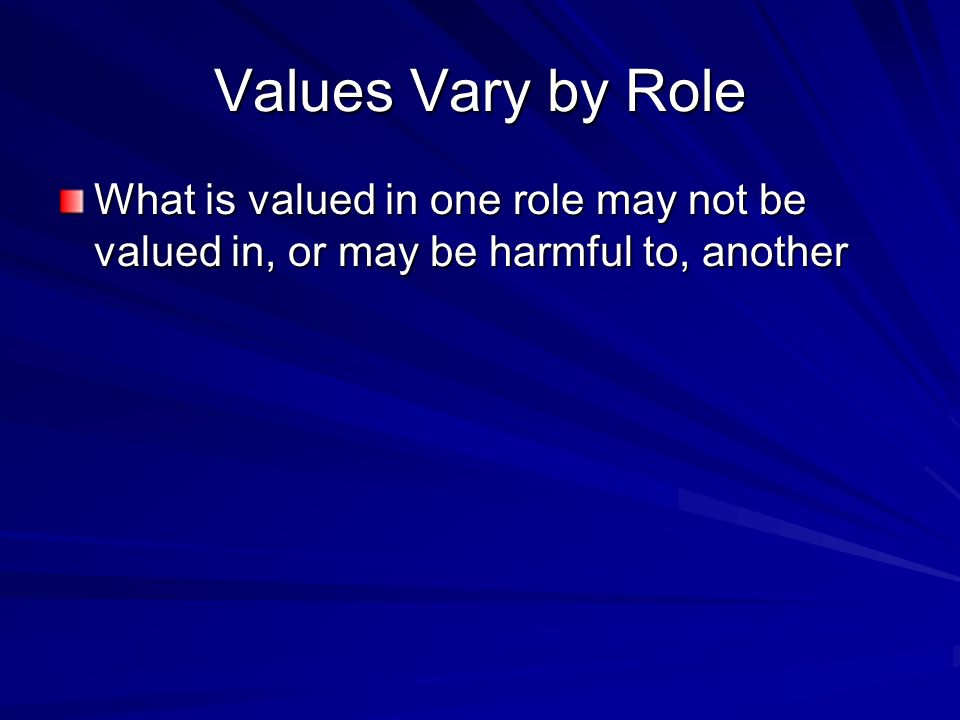 Values Vary by Role

What is valued in one role may not be valued in, or may be harmful to, another